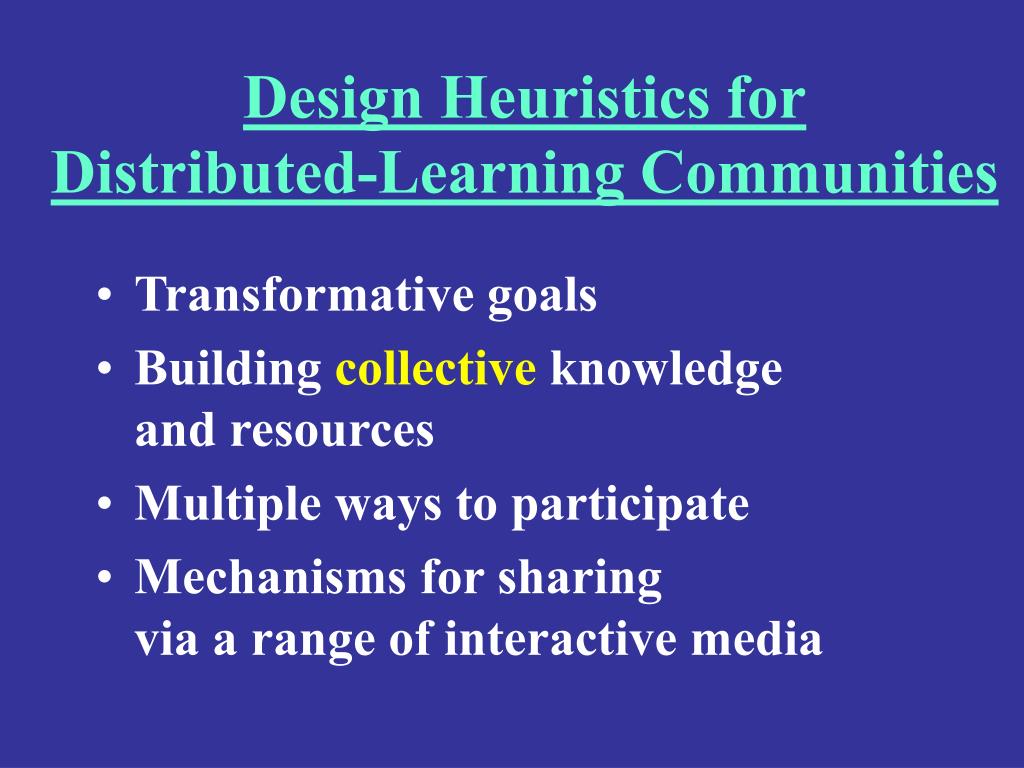 Design Heuristics for Distributed-Learning Communities

• Transformative goals
• Building collective knowledge and resources
• Multiple ways to participate
• Mechanisms for sharing via a range of interactive media